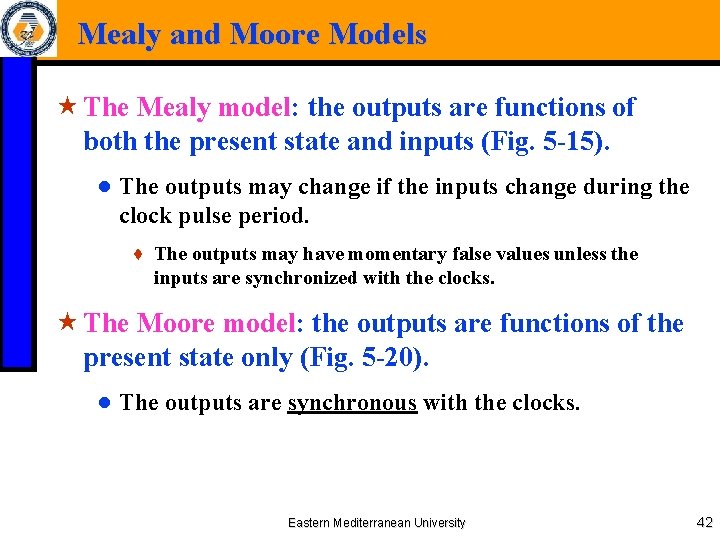 Mealy and Moore Models

The Mealy model: the outputs are functions of both the present state and inputs (Fig. 5-15).

The outputs may change if the inputs change during the clock pulse period.

The outputs may have momentary false values unless the inputs are synchronized with the clocks.

The Moore model: the outputs are functions of the present state only (Fig. 5-20).

The outputs are synchronous with the clocks.

Eastern Mediterranean University

42